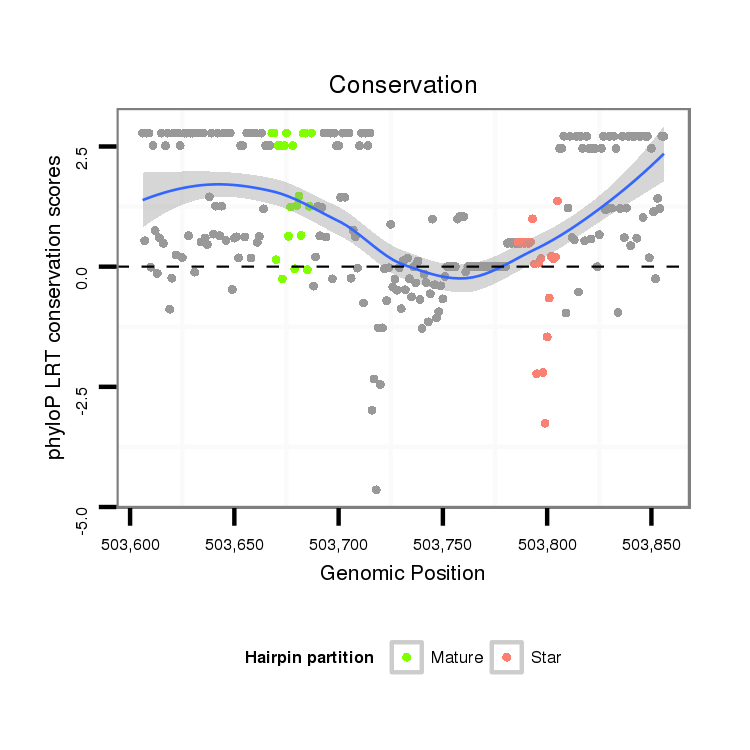 Conservation

phyloP LRT conservation scores

2.5
0.0
-2.5
-5.0

503,600 503,650 503,700 503,750 503,800 503,850

Genomic Position

Hairpin partition Mature Star